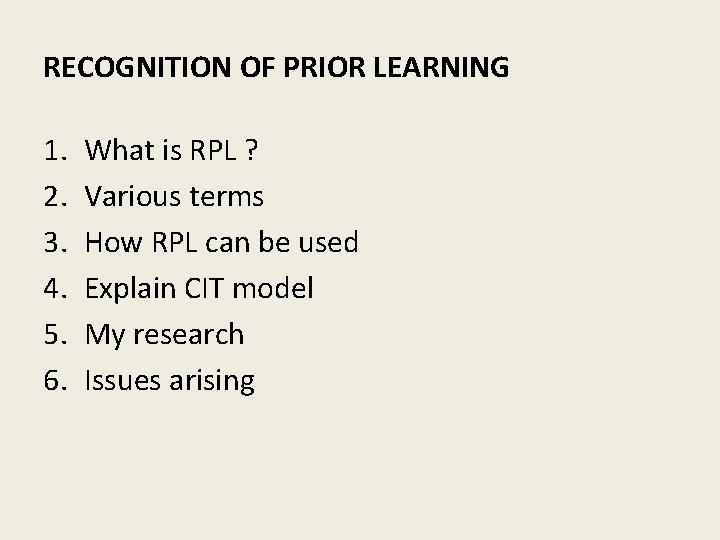 RECOGNITION OF PRIOR LEARNING

1. What is RPL ?
2. Various terms
3. How RPL can be used
4. Explain CIT model
5. My research
6. Issues arising